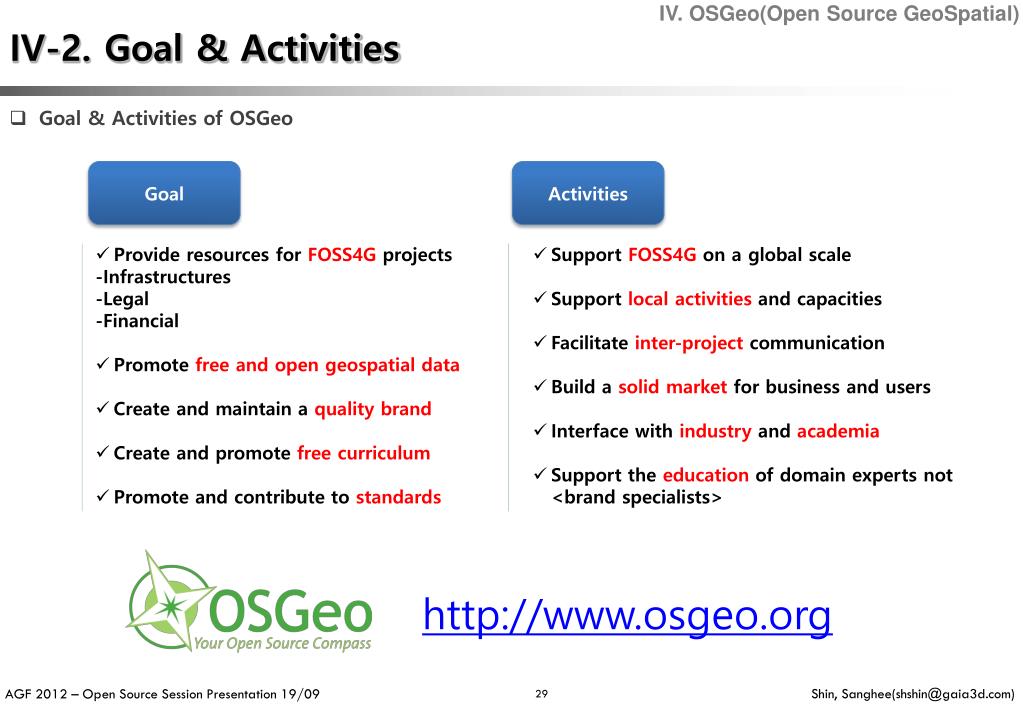 IV. OSGeo(Open Source GeoSpatial)

IV-2. Goal & Activities

❑ Goal & Activities of OSGeo

Goal

✓ Provide resources for FOSS4G projects
-Infrastructures
-Legal
-Financial

✓ Promote free and open geospatial data

✓ Create and maintain a quality brand

✓ Create and promote free curriculum

✓ Promote and contribute to standards

Activities

✓ Support FOSS4G on a global scale

✓ Support local activities and capacities

✓ Facilitate inter-project communication

✓ Build a solid market for business and users

✓ Interface with industry and academia

✓ Support the education of domain experts not <brand specialists>

OSGeo
Your Open Source Compass

http://www.osgeo.org

AGF 2012 – Open Source Session Presentation 19/09

29

Shin, Sanghee(shshin@gaia3d.com)